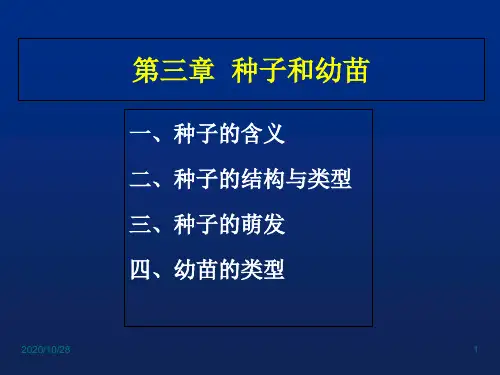 第三章 种子和幼苗

一、种子的含义

二、种子的结构与类型

三、种子的萌发

四、幼苗的类型

2020/10/28

1